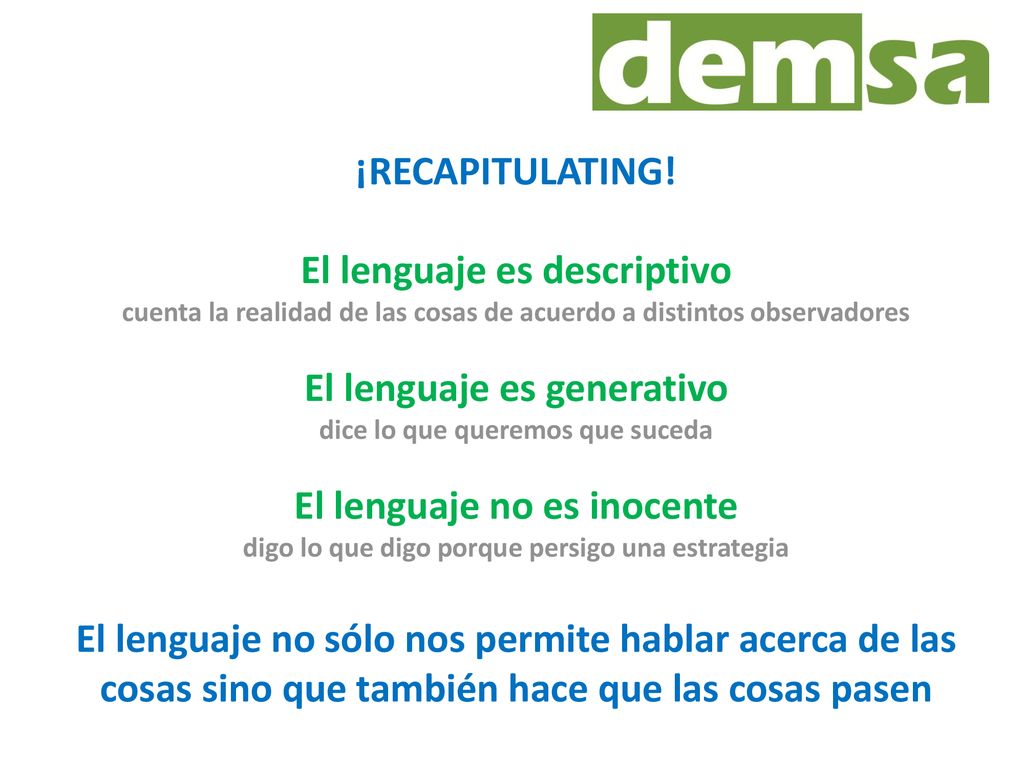 demsa

¡RECAPITULATING!

El lenguaje es descriptivo
cuenta la realidad de las cosas de acuerdo a distintos observadores

El lenguaje es generativo
dice lo que queremos que suceda

El lenguaje no es inocente
digo lo que digo porque persigo una estrategia

El lenguaje no sólo nos permite hablar acerca de las cosas sino que también hace que las cosas pasen